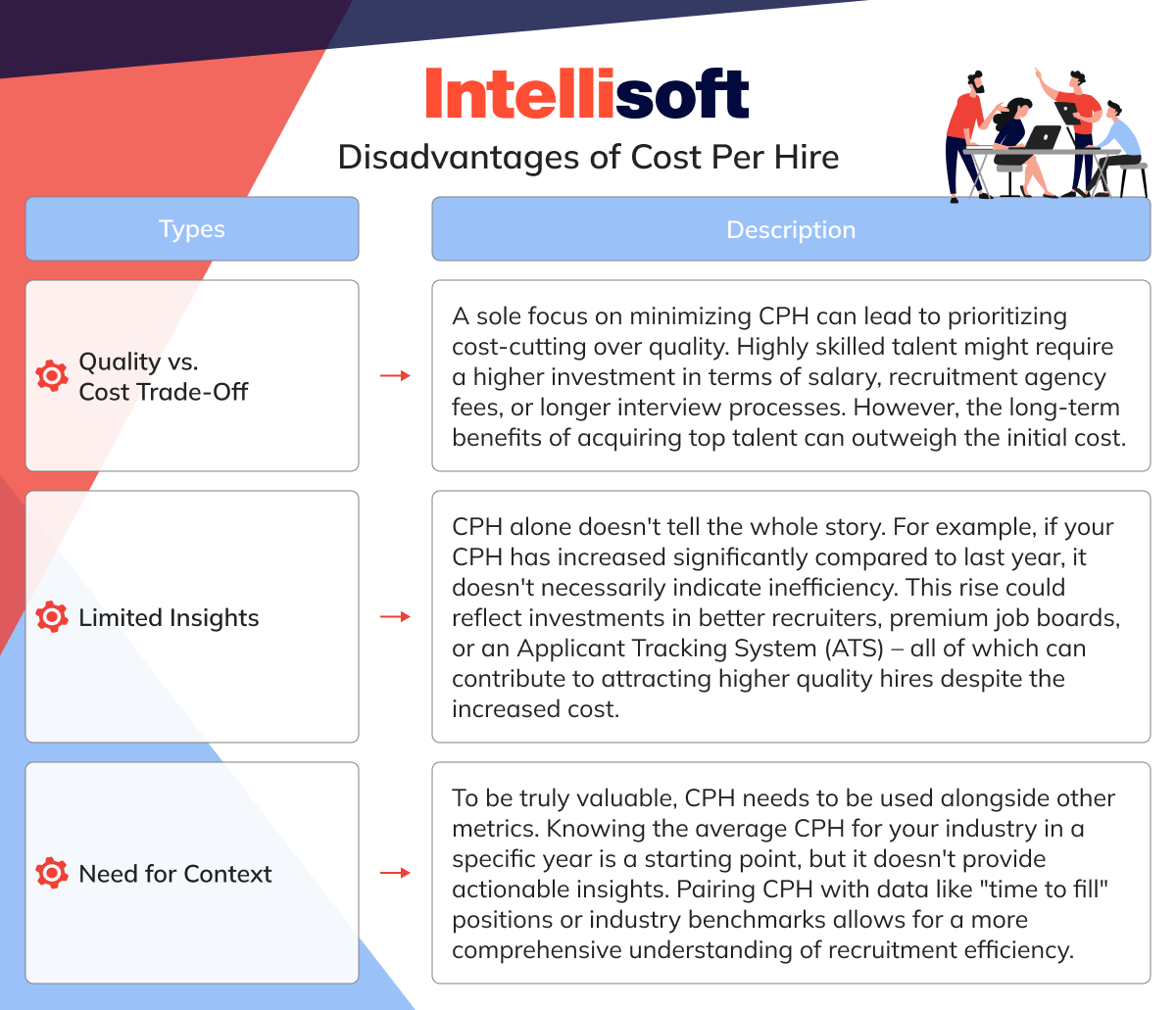 Intellisoft

Disadvantages of Cost Per Hire

| Types | Description |
|---|---|
| Quality vs. Cost Trade-Off | A sole focus on minimizing CPH can lead to prioritizing cost-cutting over quality. Highly skilled talent might require a higher investment in terms of salary, recruitment agency fees, or longer interview processes. However, the long-term benefits of acquiring top talent can outweigh the initial cost. |
| Limited Insights | CPH alone doesn't tell the whole story. For example, if your CPH has increased significantly compared to last year, it doesn't necessarily indicate inefficiency. This rise could reflect investments in better recruiters, premium job boards, or an Applicant Tracking System (ATS) – all of which can contribute to attracting higher quality hires despite the increased cost. |
| Need for Context | To be truly valuable, CPH needs to be used alongside other metrics. Knowing the average CPH for your industry in a specific year is a starting point, but it doesn't provide actionable insights. Pairing CPH with data like "time to fill" positions or industry benchmarks allows for a more comprehensive understanding of recruitment efficiency. |